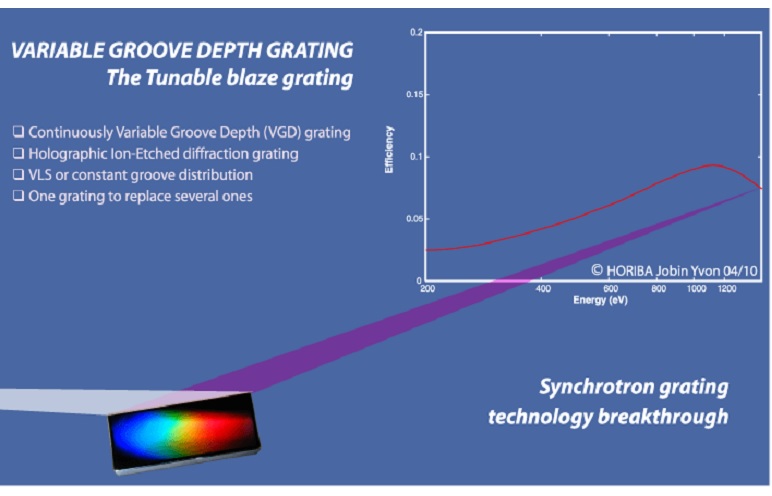 VARIABLE GROOVE DEPTH GRATING
The Tunable blaze grating

❑ Continuously Variable Groove Depth (VGD) grating
❑ Holographic Ion-Etched diffraction grating
❑ VLS or constant groove distribution
❑ One grating to replace several ones

0.2
0.15
0.1
0.05
0
Efficiency
200
400
600
800
1000
1200
Energy (eV)
© HORIBA Jobin Yvon 04/10

Synchrotron grating technology breakthrough